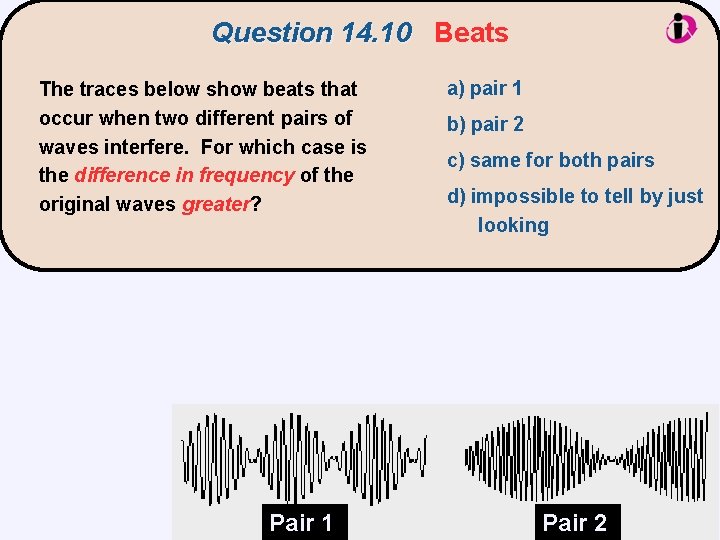 Question 14.10 Beats

The traces below show beats that occur when two different pairs of waves interfere. For which case is the difference in frequency of the original waves greater?

a) pair 1

b) pair 2

c) same for both pairs

d) impossible to tell by just looking

Pair 1

Pair 2